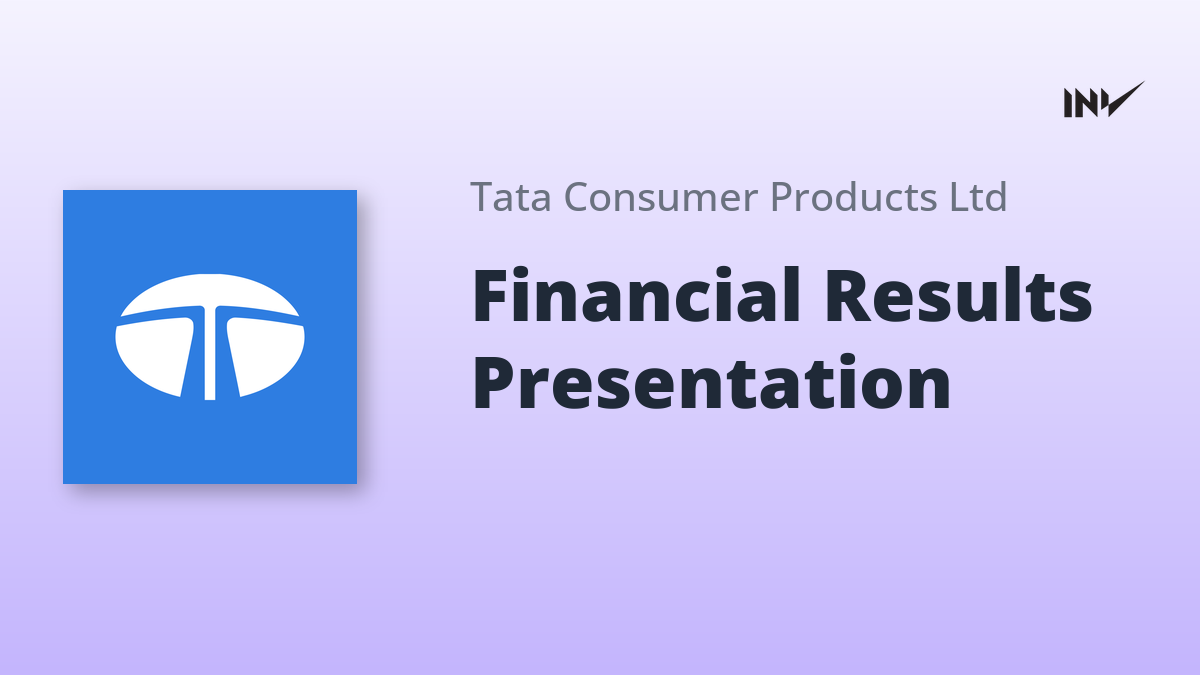 INV

Tata Consumer Products Ltd

Financial Results Presentation